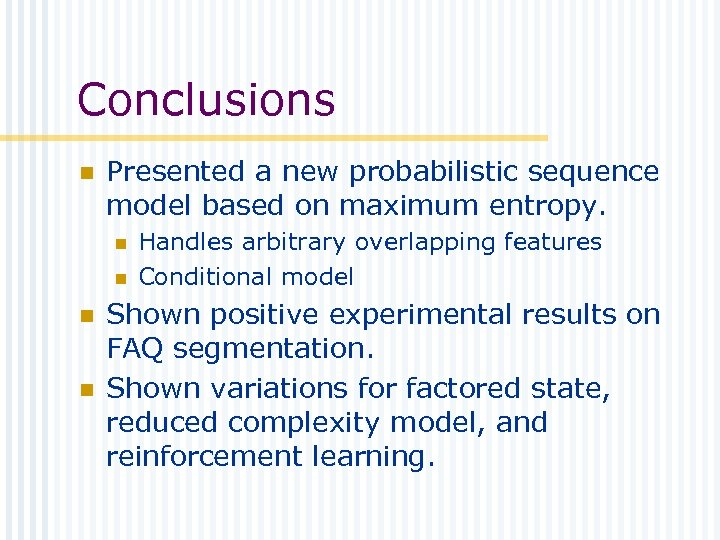 Conclusions

Presented a new probabilistic sequence model based on maximum entropy.

Handles arbitrary overlapping features

Conditional model

Shown positive experimental results on FAQ segmentation.

Shown variations for factored state, reduced complexity model, and reinforcement learning.